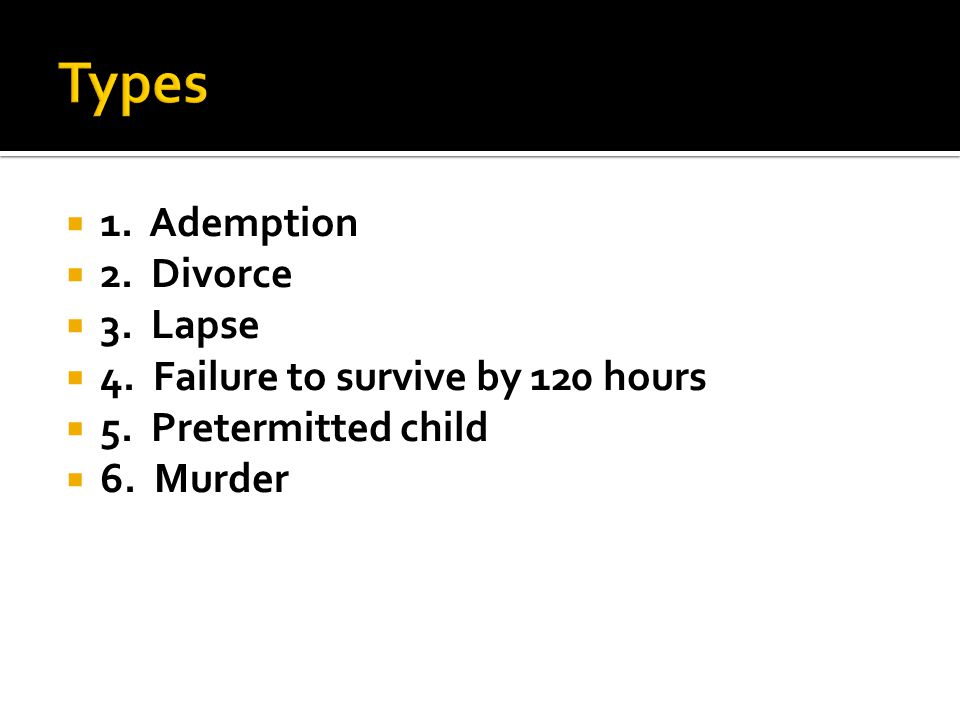 Types

1. Ademption
2. Divorce
3. Lapse
4. Failure to survive by 120 hours
5. Pretermitted child
6. Murder